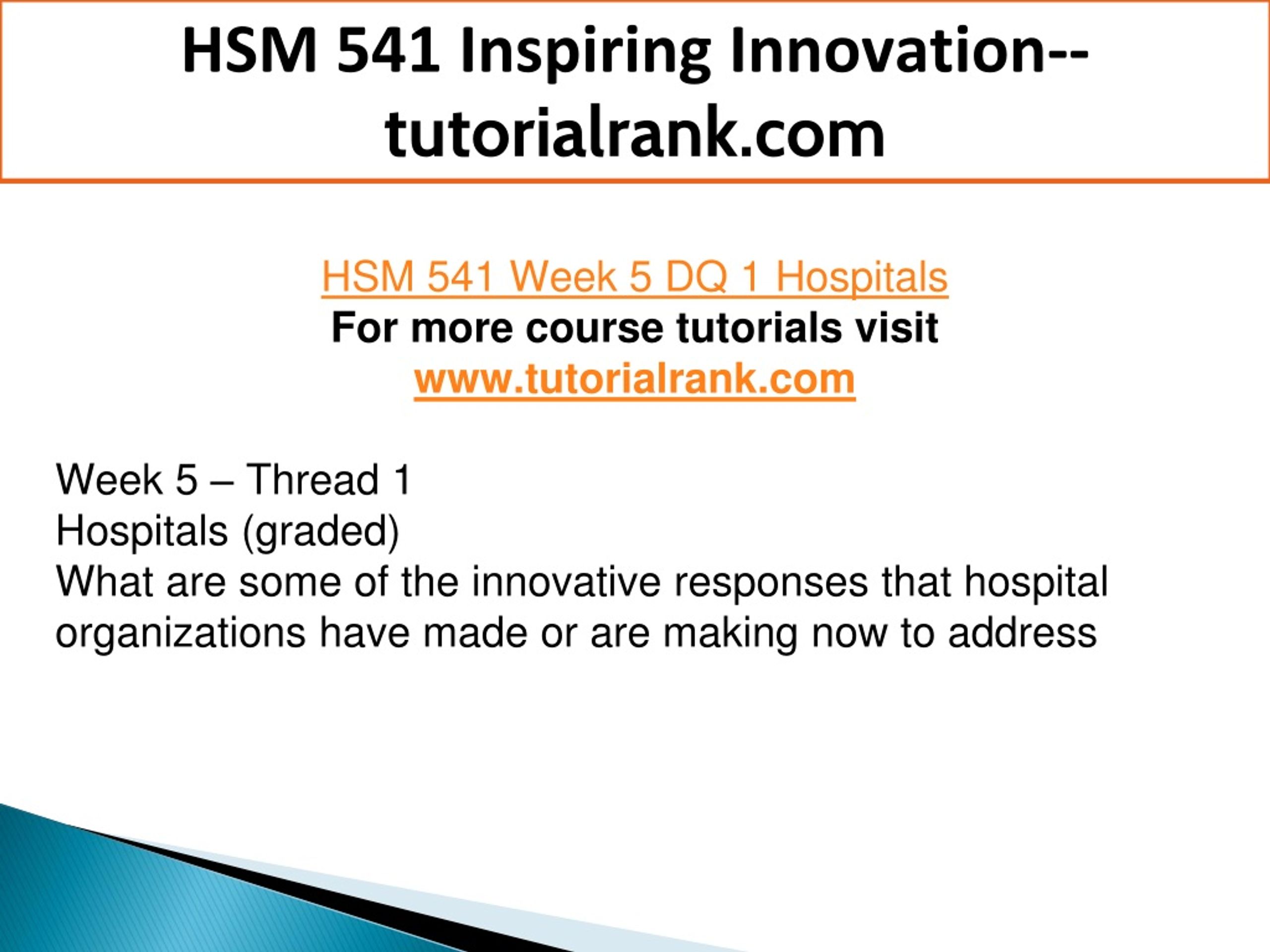 HSM 541 Inspiring Innovation--tutorialrank.com

HSM 541 Week 5 DQ 1 Hospitals
For more course tutorials visit
www.tutorialrank.com

Week 5 – Thread 1
Hospitals (graded)
What are some of the innovative responses that hospital organizations have made or are making now to address